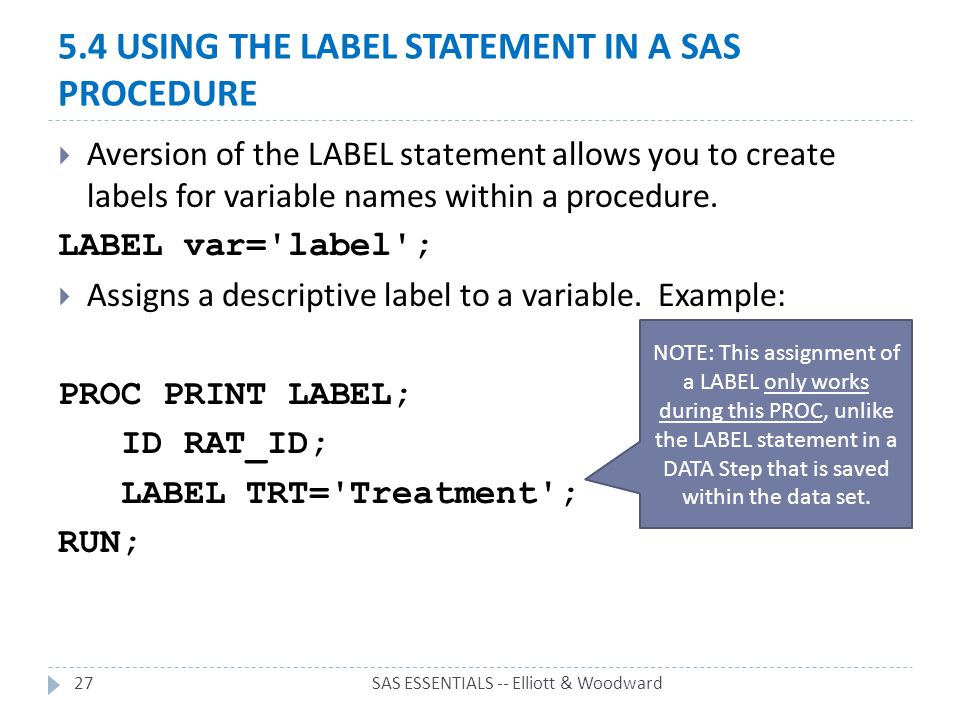 5.4 USING THE LABEL STATEMENT IN A SAS PROCEDURE

Aversion of the LABEL statement allows you to create labels for variable names within a procedure.

LABEL var='label';

Assigns a descriptive label to a variable. Example:

PROC PRINT LABEL;
ID RAT_ID;
LABEL TRT='Treatment';
RUN;

NOTE: This assignment of a LABEL only works during this PROC, unlike the LABEL statement in a DATA Step that is saved within the data set.

27

SAS ESSENTIALS -- Elliott & Woodward